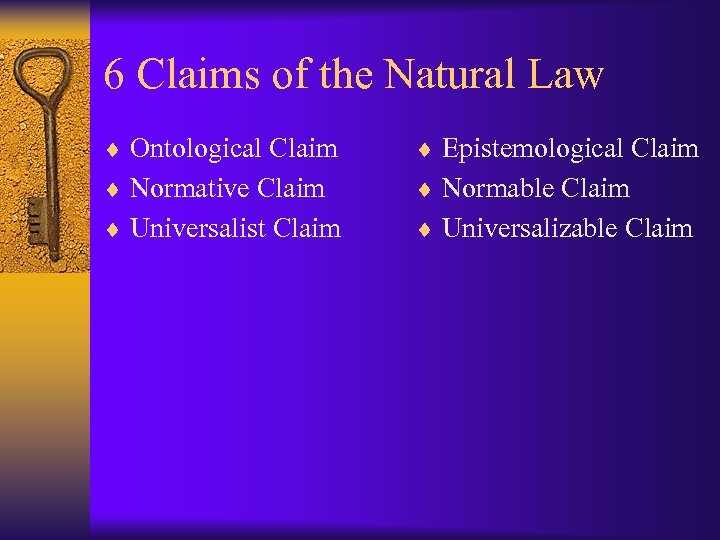 6 Claims of the Natural Law

♦ Ontological Claim
♦ Normative Claim
♦ Universalist Claim

♦ Epistemological Claim
♦ Normable Claim
♦ Universalizable Claim